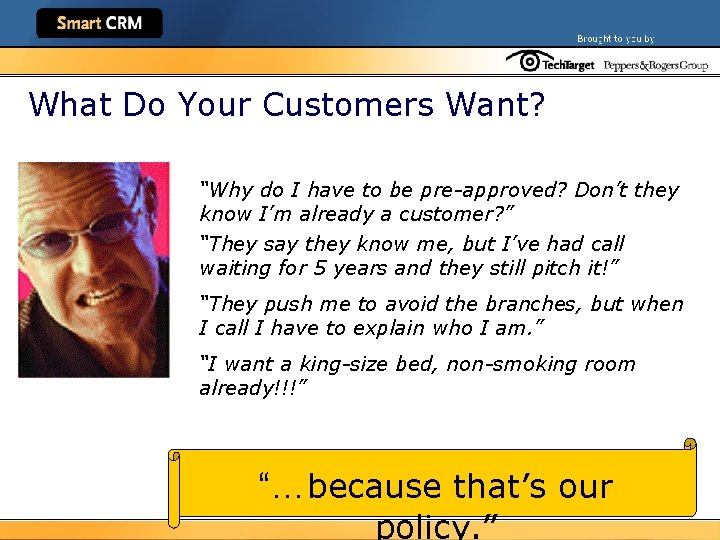 Smart CRM

Brought to you by

TechTarget Peppers&RogersGroup

What Do Your Customers Want?

"Why do I have to be pre-approved? Don't they know I'm already a customer?"

"They say they know me, but I've had call waiting for 5 years and they still pitch it!"

"They push me to avoid the branches, but when I call I have to explain who I am."

"I want a king-size bed, non-smoking room already!!!"

"…because that's our policy."